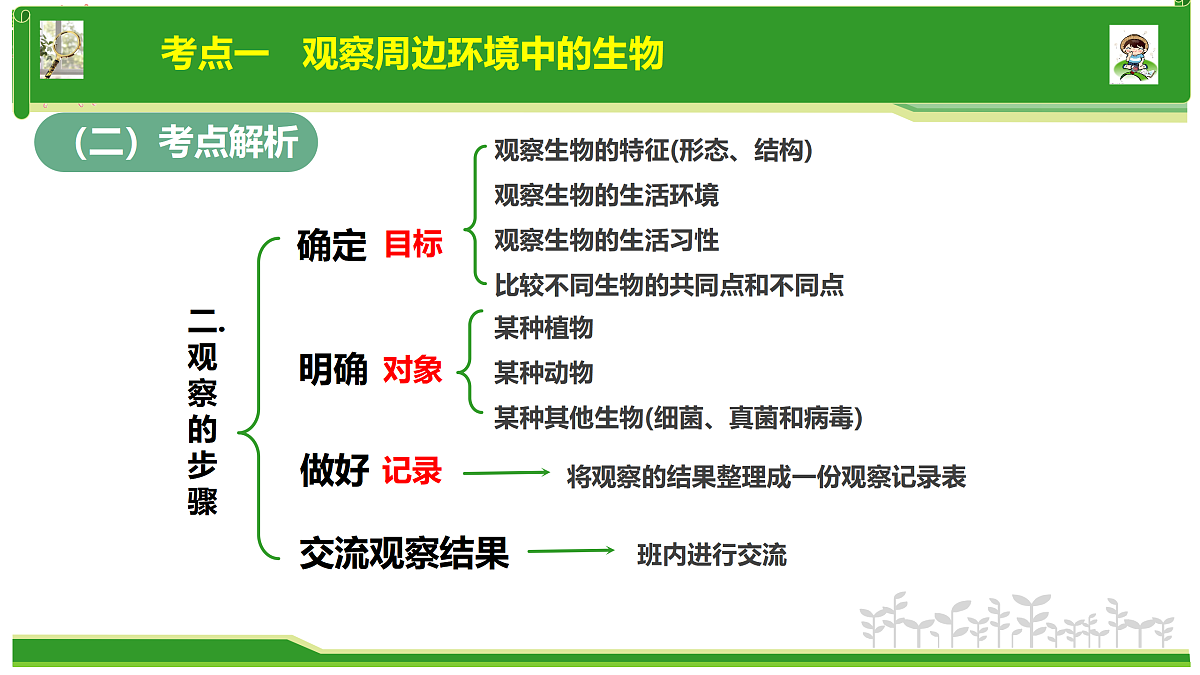 考点一 观察周边环境中的生物

（二）考点解析

二.观察的步骤

确定 目标
观察生物的特征(形态、结构)
观察生物的生活环境
观察生物的生活习性
比较不同生物的共同点和不同点

明确 对象
某种植物
某种动物
某种其他生物(细菌、真菌和病毒)

做好 记录
将观察的结果整理成一份观察记录表

交流观察结果
班内进行交流